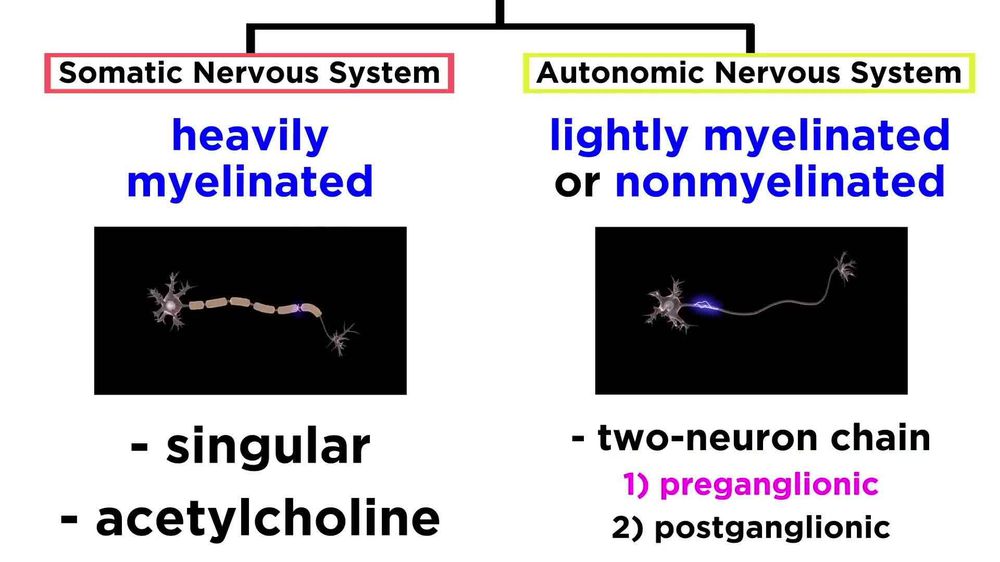 Somatic Nervous System

heavily myelinated

- singular
- acetylcholine

Autonomic Nervous System

lightly myelinated or nonmyelinated

- two-neuron chain
1) preganglionic
2) postganglionic